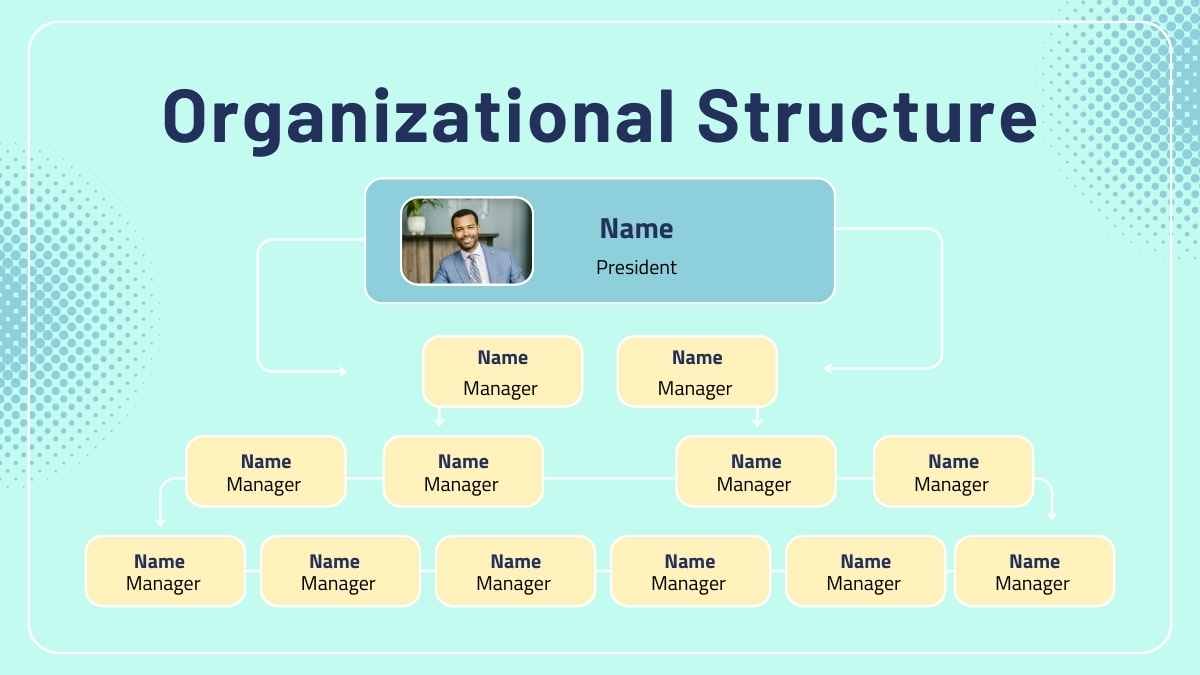 Organizational Structure

Name
President

Name
Manager

Name
Manager

Name
Manager

Name
Manager

Name
Manager

Name
Manager

Name
Manager

Name
Manager

Name
Manager

Name
Manager

Name
Manager

Name
Manager